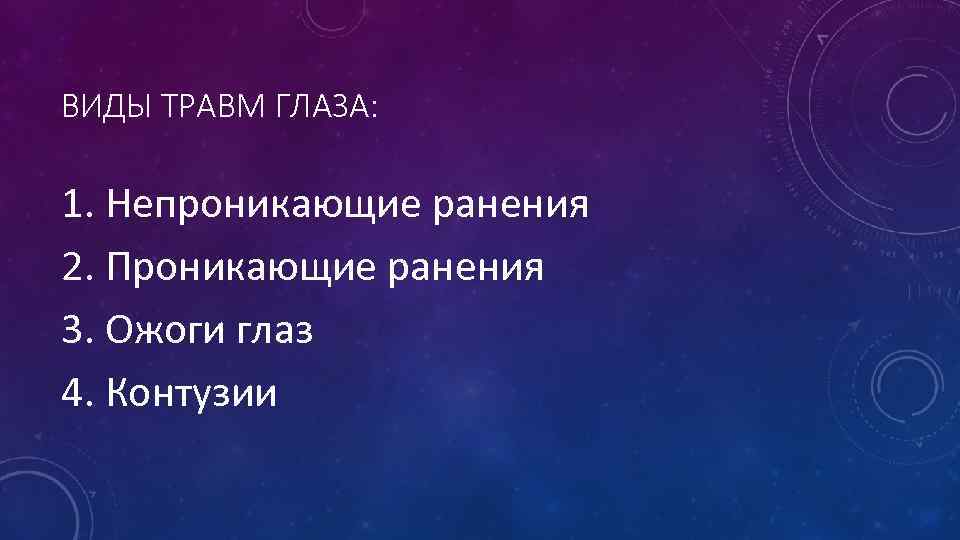 ВИДЫ ТРАВМ ГЛАЗА:

1. Непроникающие ранения
2. Проникающие ранения
3. Ожоги глаз
4. Контузии